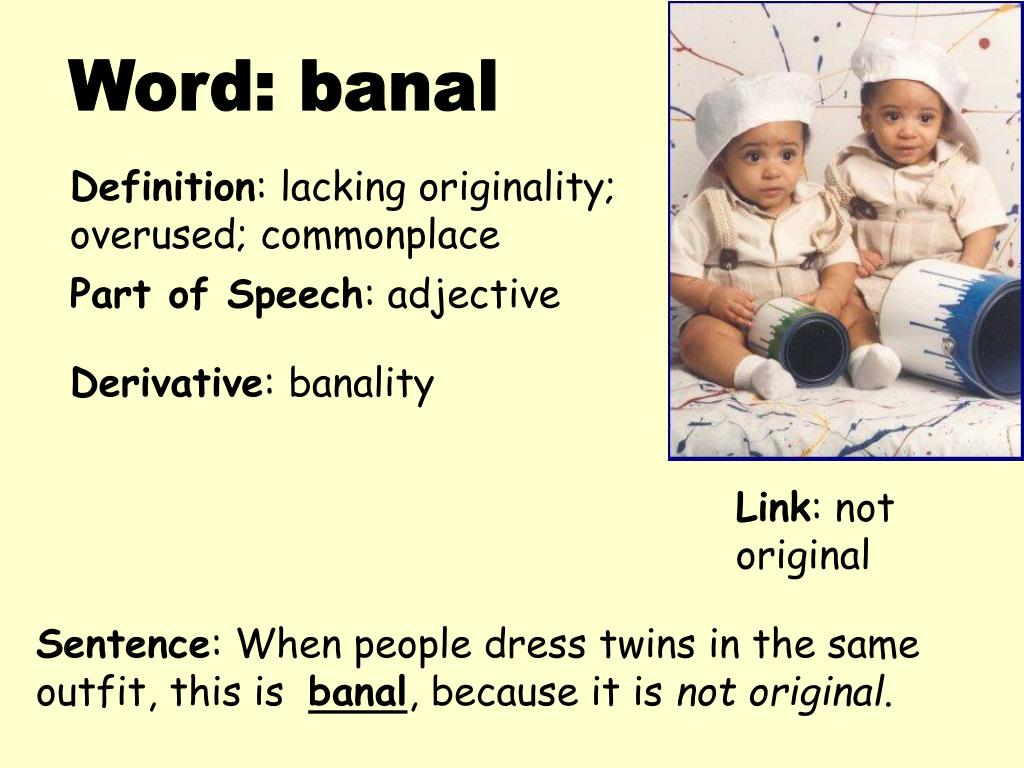 Word: banal

Definition: lacking originality; overused; commonplace

Part of Speech: adjective

Derivative: banality

Link: not original

Sentence: When people dress twins in the same outfit, this is banal, because it is not original.